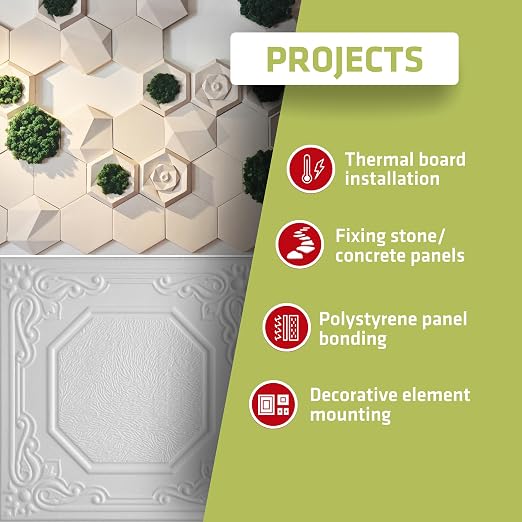 PROJECTS

Thermal board installation

Fixing stone/ concrete panels

Polystyrene panel bonding

Decorative element mounting